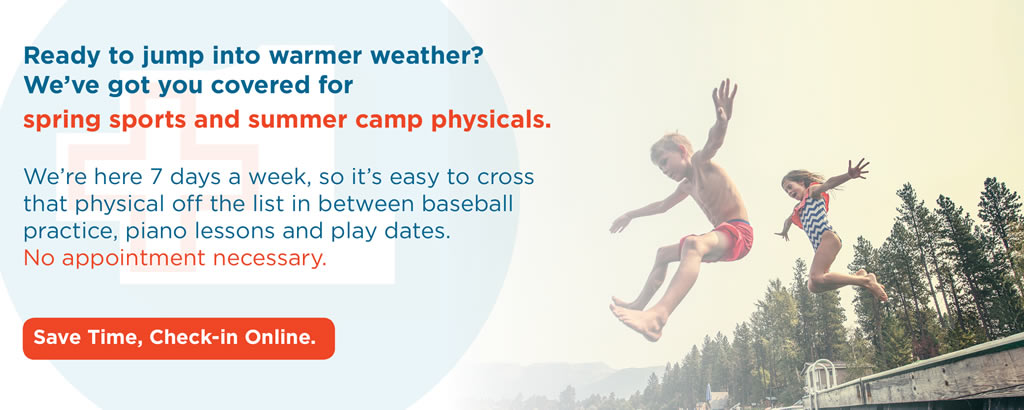 Ready to jump into warmer weather?
We've got you covered for
spring sports and summer camp physicals.

We're here 7 days a week, so it's easy to cross that physical off the list in between baseball practice, piano lessons and play dates.
No appointment necessary.

Save Time, Check-in Online.